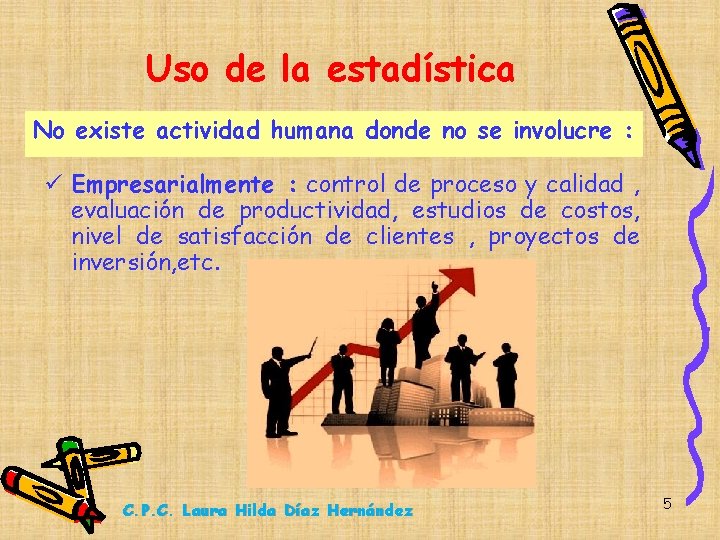 Uso de la estadística

No existe actividad humana donde no se involucre :

✓ Empresarialmente : control de proceso y calidad , evaluación de productividad, estudios de costos, nivel de satisfacción de clientes , proyectos de inversión,etc.

C.P.C. Laura Hilda Díaz Hernández

5